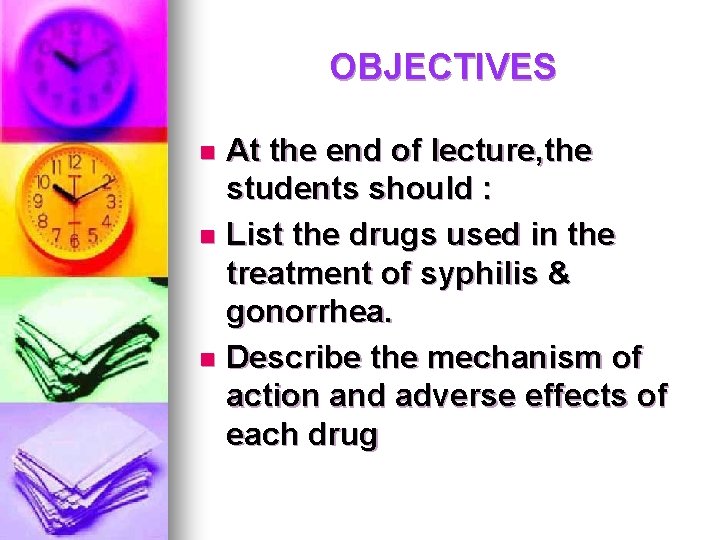 OBJECTIVES

- At the end of lecture,the students should :
- List the drugs used in the treatment of syphilis & gonorrhea.
- Describe the mechanism of action and adverse effects of each drug